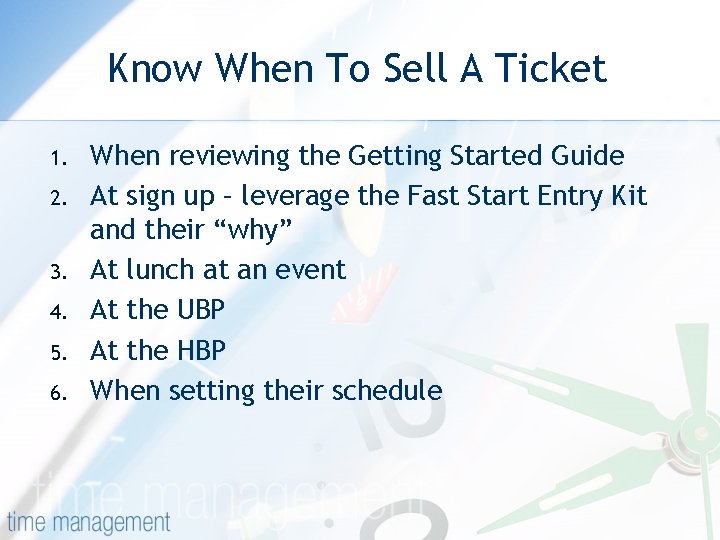 Know When To Sell A Ticket

1. When reviewing the Getting Started Guide
2. At sign up – leverage the Fast Start Entry Kit and their “why”
3. At lunch at an event
4. At the UBP
5. At the HBP
6. When setting their schedule

time management

time management